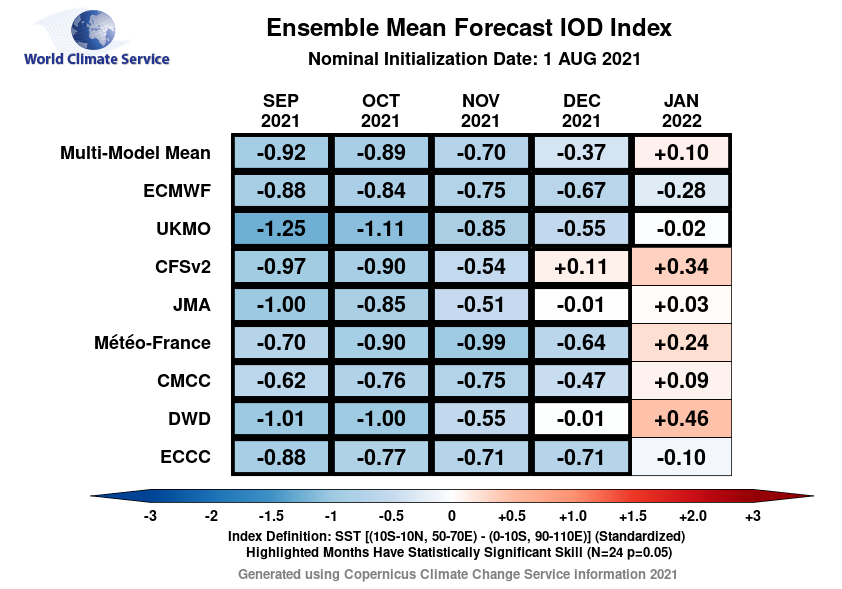 World Climate Service

Ensemble Mean Forecast IOD Index
Nominal Initialization Date: 1 AUG 2021

| | SEP 2021 | OCT 2021 | NOV 2021 | DEC 2021 | JAN 2022 |
|---|---|---|---|---|---|
| Multi-Model Mean | -0.92 | -0.89 | -0.70 | -0.37 | +0.10 |
| ECMWF | -0.88 | -0.84 | -0.75 | -0.67 | -0.28 |
| UKMO | -1.25 | -1.11 | -0.85 | -0.55 | -0.02 |
| CFSv2 | -0.97 | -0.90 | -0.54 | +0.11 | +0.34 |
| JMA | -1.00 | -0.85 | -0.51 | -0.01 | +0.03 |
| Météo-France | -0.70 | -0.90 | -0.99 | -0.64 | +0.24 |
| CMCC | -0.62 | -0.76 | -0.75 | -0.47 | +0.09 |
| DWD | -1.01 | -1.00 | -0.55 | -0.01 | +0.46 |
| ECCC | -0.88 | -0.77 | -0.71 | -0.71 | -0.10 |

-3 -2 -1.5 -1 -0.5 0 +0.5 +1.0 +1.5 +2.0 +3

Index Definition: SST [(10S-10N, 50-70E) - (0-10S, 90-110E)] (Standardized)
Highlighted Months Have Statistically Significant Skill (N=24 p=0.05)

Generated using Copernicus Climate Change Service information 2021